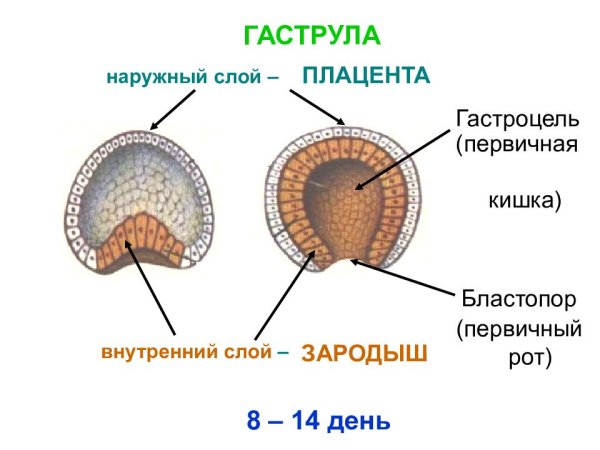 ГАСТРУЛА

наружный слой – ПЛАЦЕНТА

Гастроцель (первичная кишка)

Бластопор (первичный рот)

внутренний слой – ЗАРОДЫШ

8 – 14 день